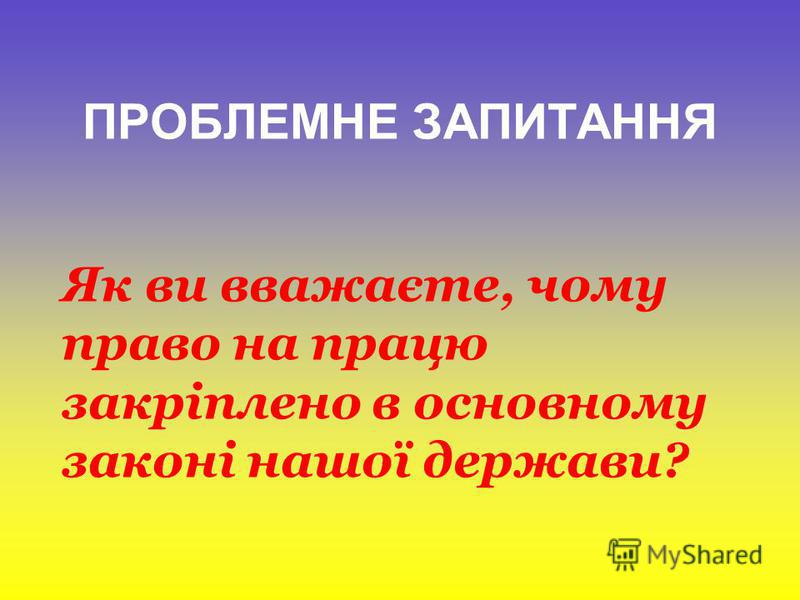 ПРОБЛЕМНЕ ЗАПИТАННЯ

Як ви вважаєте, чому право на працю закріплено в основному законі нашої держави?

MyShared